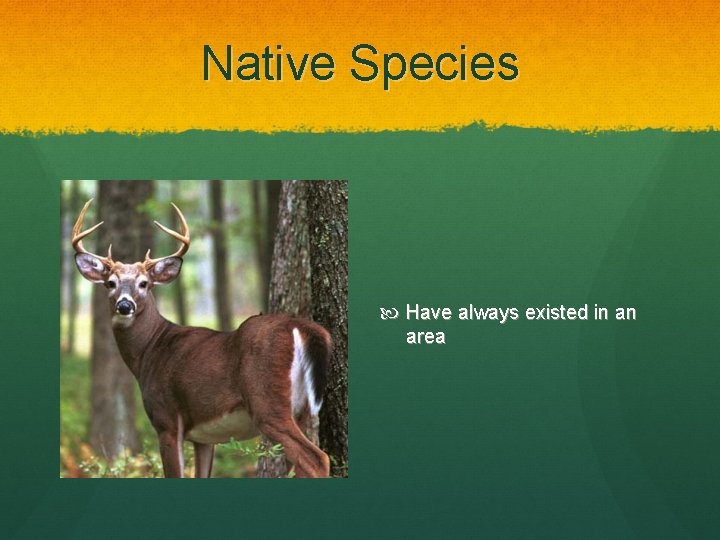 Native Species

Have always existed in an area